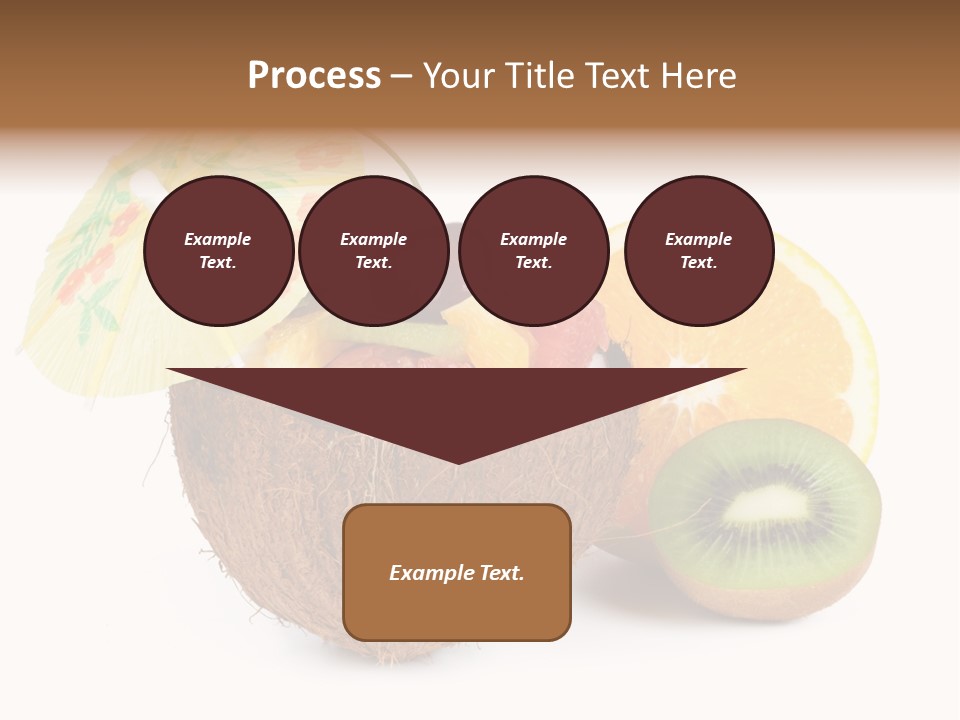 Process – Your Title Text Here

Example Text.

Example Text.

Example Text.

Example Text.

Example Text.